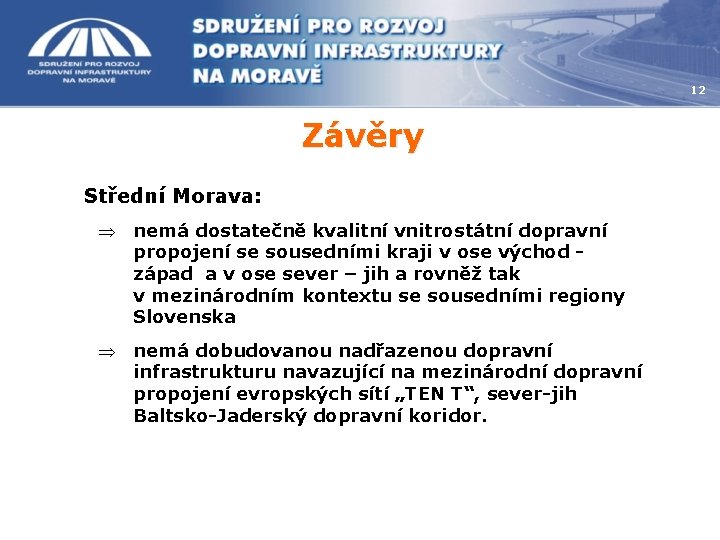 SDRUŽENÍ PRO ROZVOJ
DOPRAVNÍ INFRASTRUKTURY
NA MORAVĚ

SDRUŽENÍ PRO ROZVOJ
DOPRAVNÍ INFRASTRUKTURY
NA MORAVĚ

12

Závěry

Střední Morava:

⇒ nemá dostatečně kvalitní vnitrostátní dopravní propojení se sousedními kraji v ose východ - západ a v ose sever – jih a rovněž tak v mezinárodním kontextu se sousedními regiony Slovenska

⇒ nemá dobudovanou nadřazenou dopravní infrastrukturu navazující na mezinárodní dopravní propojení evropských sítí „TEN T“, sever-jih Baltsko-Jaderský dopravní koridor.